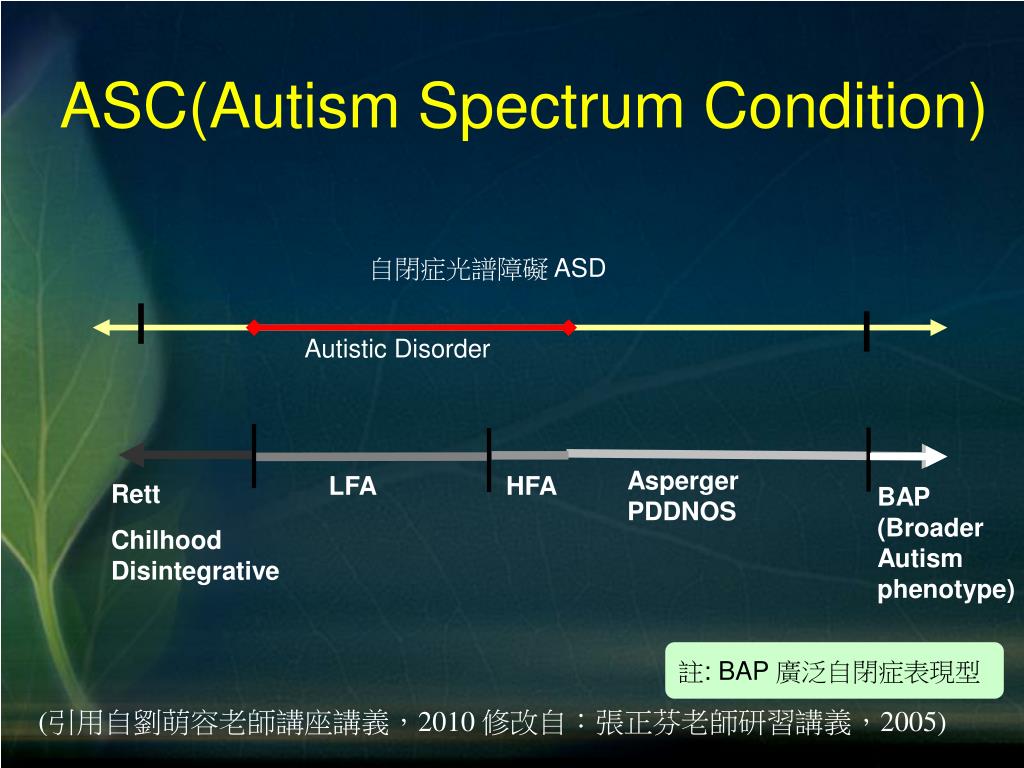 ASC(Autism Spectrum Condition)

自閉症光譜障礙 ASD

Autistic Disorder

Rett

Chilhood Disintegrative

LFA

HFA

Asperger PDDNOS

BAP (Broader Autism phenotype)

註: BAP 廣泛自閉症表現型

(引用自劉萌容老師講座講義，2010 修改自：張正芬老師研習講義，2005)